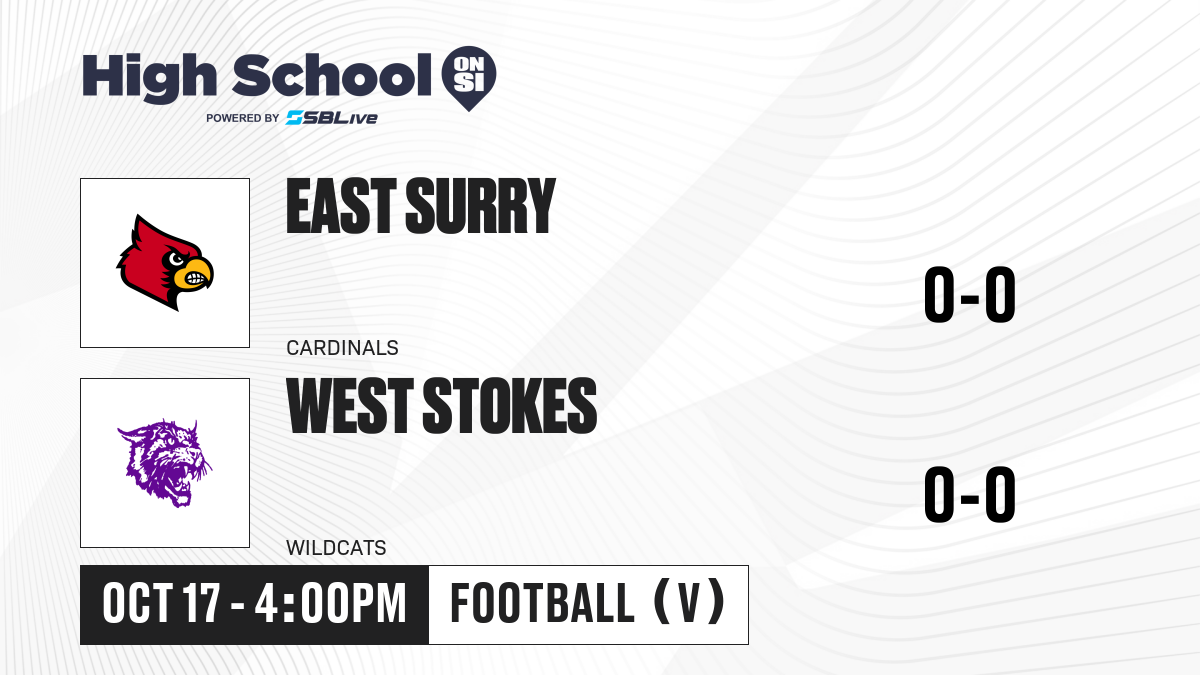 High School ON SI
POWERED BY SBLive

EAST SURRY
CARDINALS
0-0

WEST STOKES
WILDCATS
0-0

OCT 17 - 4:00PM
FOOTBALL (V)